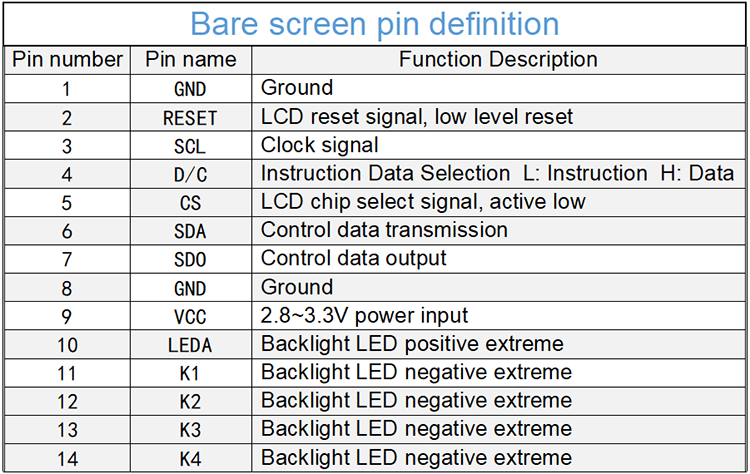 Bare screen pin definition

| Pin number | Pin name | Function Description |
|---|---|---|
| 1 | GND | Ground |
| 2 | RESET | LCD reset signal, low level reset |
| 3 | SCL | Clock signal |
| 4 | D/C | Instruction Data Selection L: Instruction H: Data |
| 5 | CS | LCD chip select signal, active low |
| 6 | SDA | Control data transmission |
| 7 | SDO | Control data output |
| 8 | GND | Ground |
| 9 | VCC | 2.8~3.3V power input |
| 10 | LEDA | Backlight LED positive extreme |
| 11 | K1 | Backlight LED negative extreme |
| 12 | K2 | Backlight LED negative extreme |
| 13 | K3 | Backlight LED negative extreme |
| 14 | K4 | Backlight LED negative extreme |